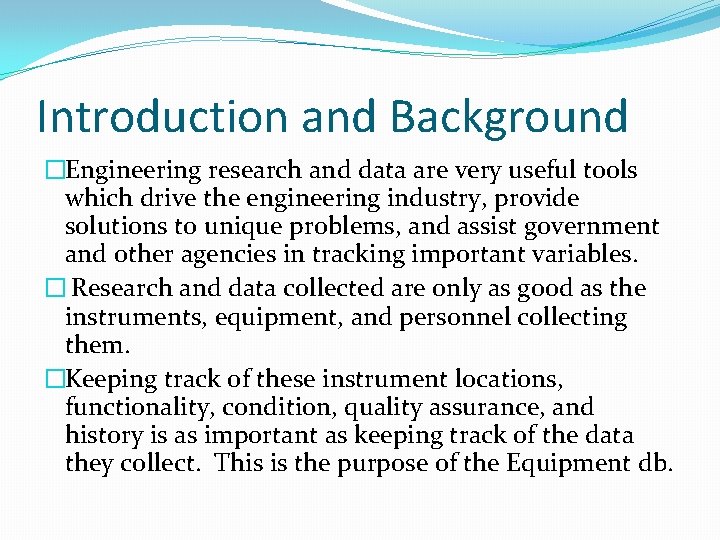 Introduction and Background

□Engineering research and data are very useful tools which drive the engineering industry, provide solutions to unique problems, and assist government and other agencies in tracking important variables.

□ Research and data collected are only as good as the instruments, equipment, and personnel collecting them.

□Keeping track of these instrument locations, functionality, condition, quality assurance, and history is as important as keeping track of the data they collect. This is the purpose of the Equipment db.